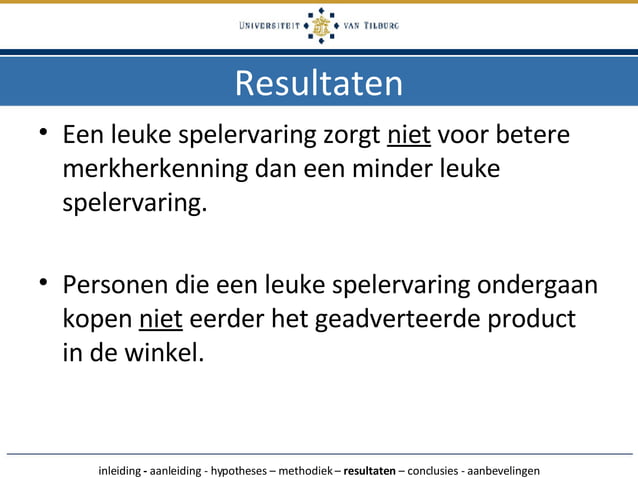 UNIVERSITEIT VAN TILBURG

Resultaten

• Een leuke spelervaring zorgt niet voor betere merkherkenning dan een minder leuke spelervaring.

• Personen die een leuke spelervaring ondergaan kopen niet eerder het geadverteerde product in de winkel.

inleiding - aanleiding - hypotheses – methodiek – resultaten – conclusies - aanbevelingen